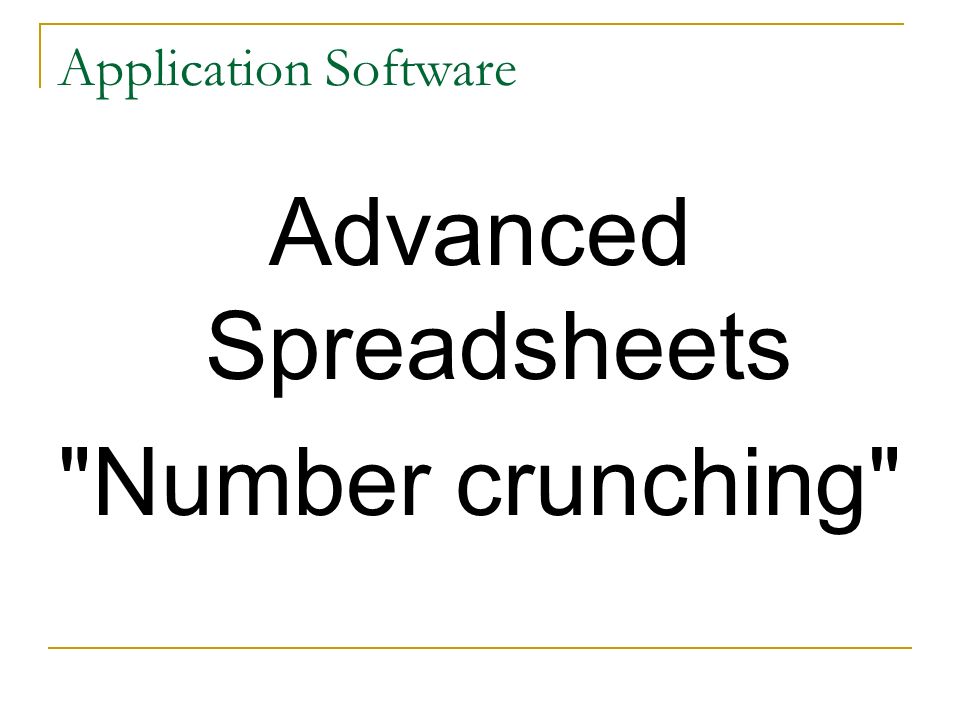 Application Software

Advanced Spreadsheets

"Number crunching"